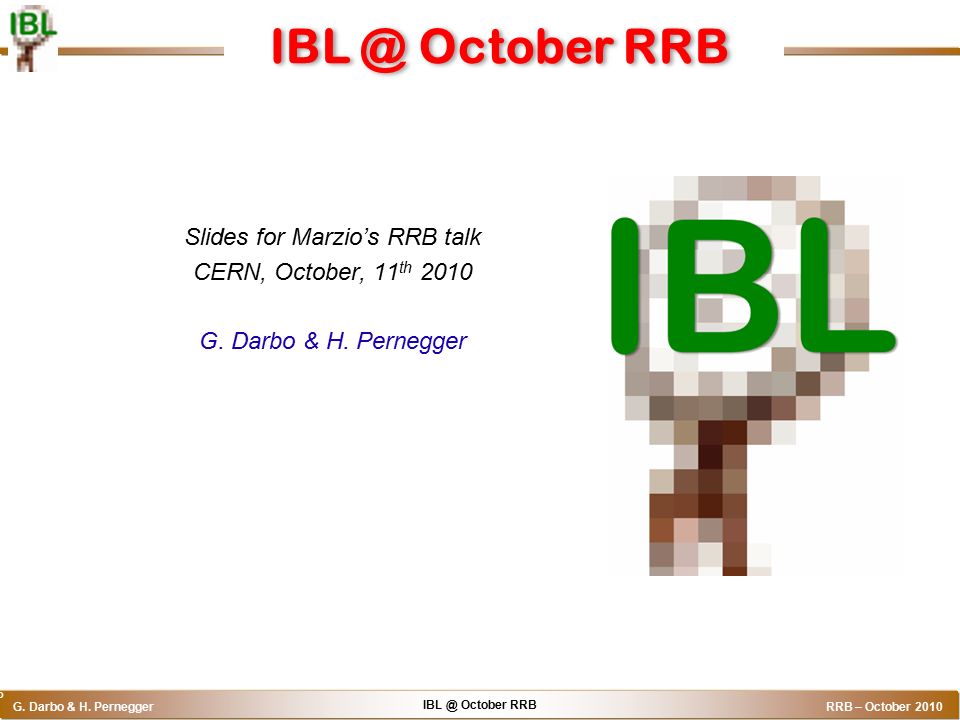 IBL

IBL @ October RRB

Slides for Marzio's RRB talk
CERN, October, 11$^{th}$ 2010

G. Darbo & H. Pernegger

IBL

G. Darbo & H. Pernegger

IBL @ October RRB

RRB – October 2010